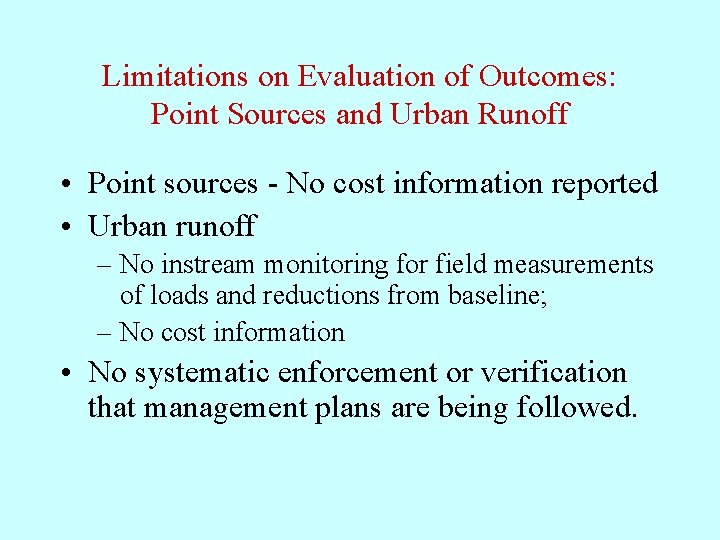 Limitations on Evaluation of Outcomes: Point Sources and Urban Runoff

• Point sources - No cost information reported

• Urban runoff

– No instream monitoring for field measurements of loads and reductions from baseline;

– No cost information

• No systematic enforcement or verification that management plans are being followed.